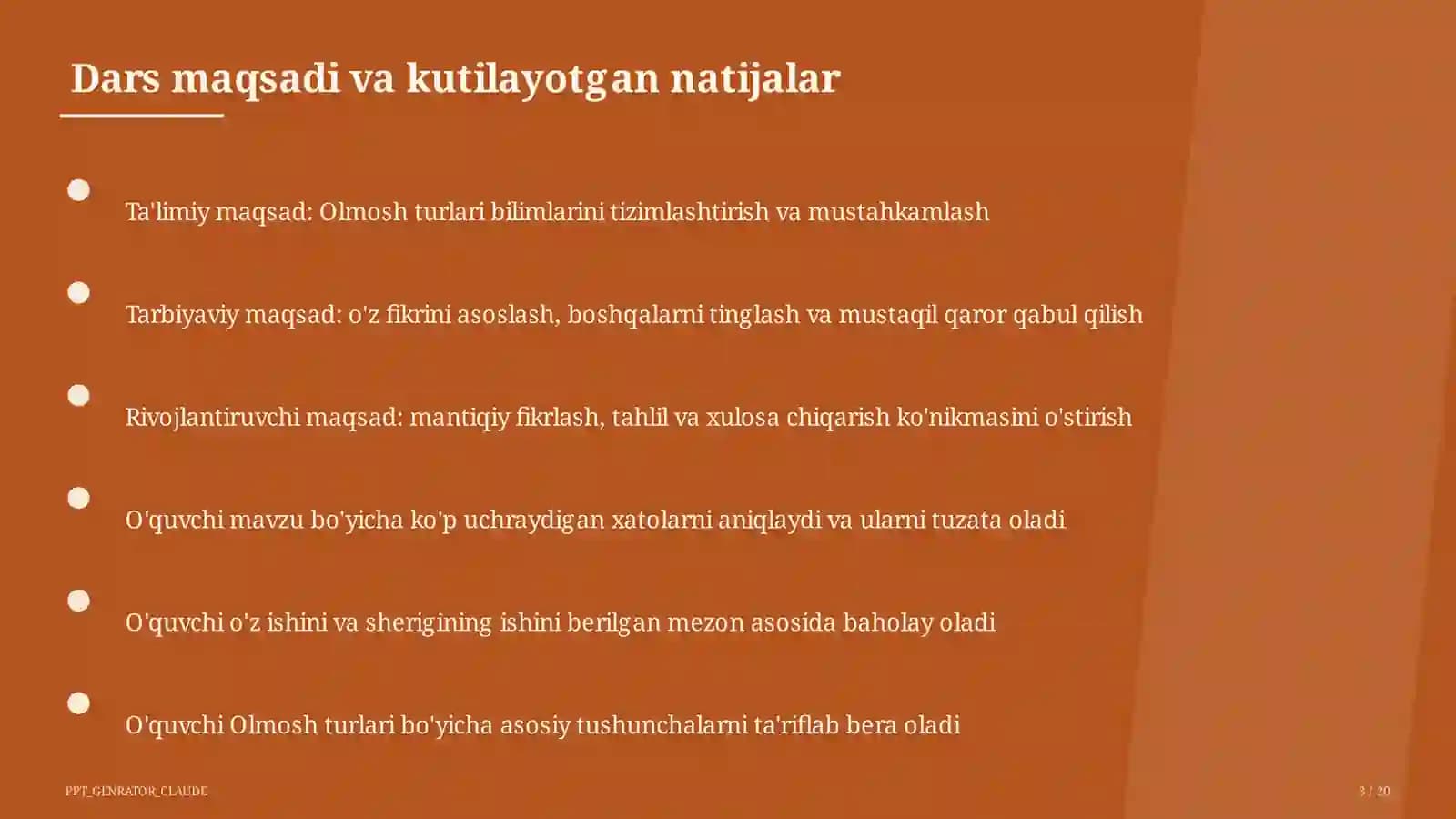 Dars maqsadi va kutilayotgan natijalar

Ta'limiy maqsad: Olmosh turlari bilimlarini tizimlashtirish va mustahkamlash

Tarbiyaviy maqsad: o'z fikrini asoslash, boshqalarni tinglash va mustaqil qaror qabul qilish

Rivojlantiruvchi maqsad: mantiqiy fikrlash, tahlil va xulosa chiqarish ko'nikmasini o'stirish

O'quvchi mavzu bo'yicha ko'p uchraydigan xatolarni aniqlaydi va ularni tuzata oladi

O'quvchi o'z ishini va sherigining ishini berilgan mezon asosida baholay oladi

O'quvchi Olmosh turlari bo'yicha asosiy tushunchalarni ta'riflab bera oladi

PPT_GENRATOR_CLAUDE

3 / 20